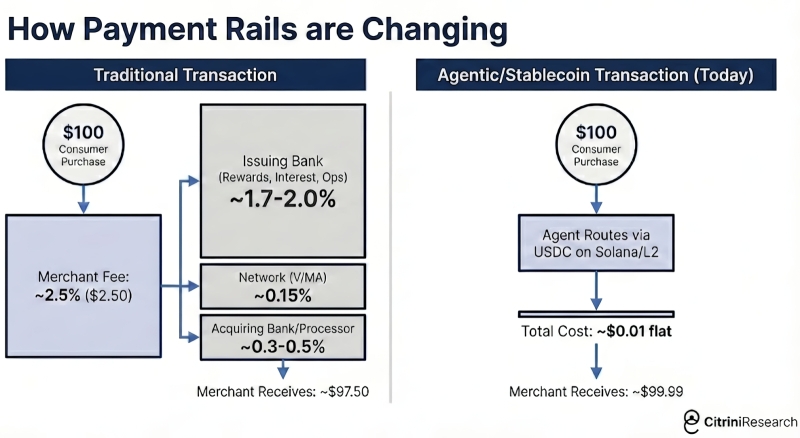 How Payment Rails are Changing

Traditional Transaction

$100
Consumer Purchase

Merchant Fee:
~2.5% ($2.50)

Issuing Bank
(Rewards, Interest, Ops)
~1.7-2.0%

Network (V/MA)
~0.15%

Acquiring Bank/Processor
~0.3-0.5%

Merchant Receives: ~$97.50

Agentic/Stablecoin Transaction (Today)

$100
Consumer Purchase

Agent Routes via USDC on Solana/L2

Total Cost: ~$0.01 flat

Merchant Receives: ~$99.99

CitriniResearch